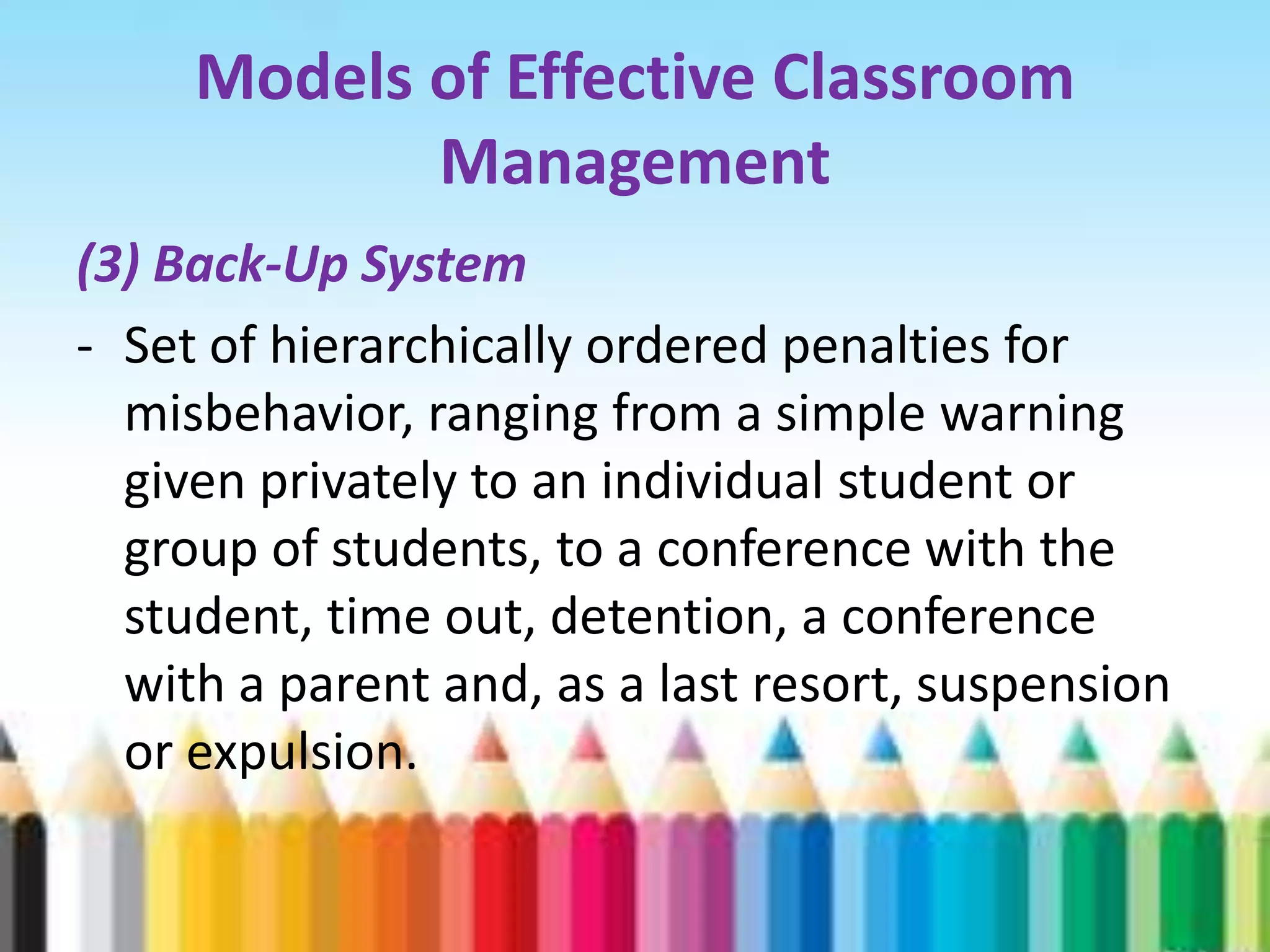 Models of Effective Classroom Management

(3) Back-Up System

- Set of hierarchically ordered penalties for misbehavior, ranging from a simple warning given privately to an individual student or group of students, to a conference with the student, time out, detention, a conference with a parent and, as a last resort, suspension or expulsion.